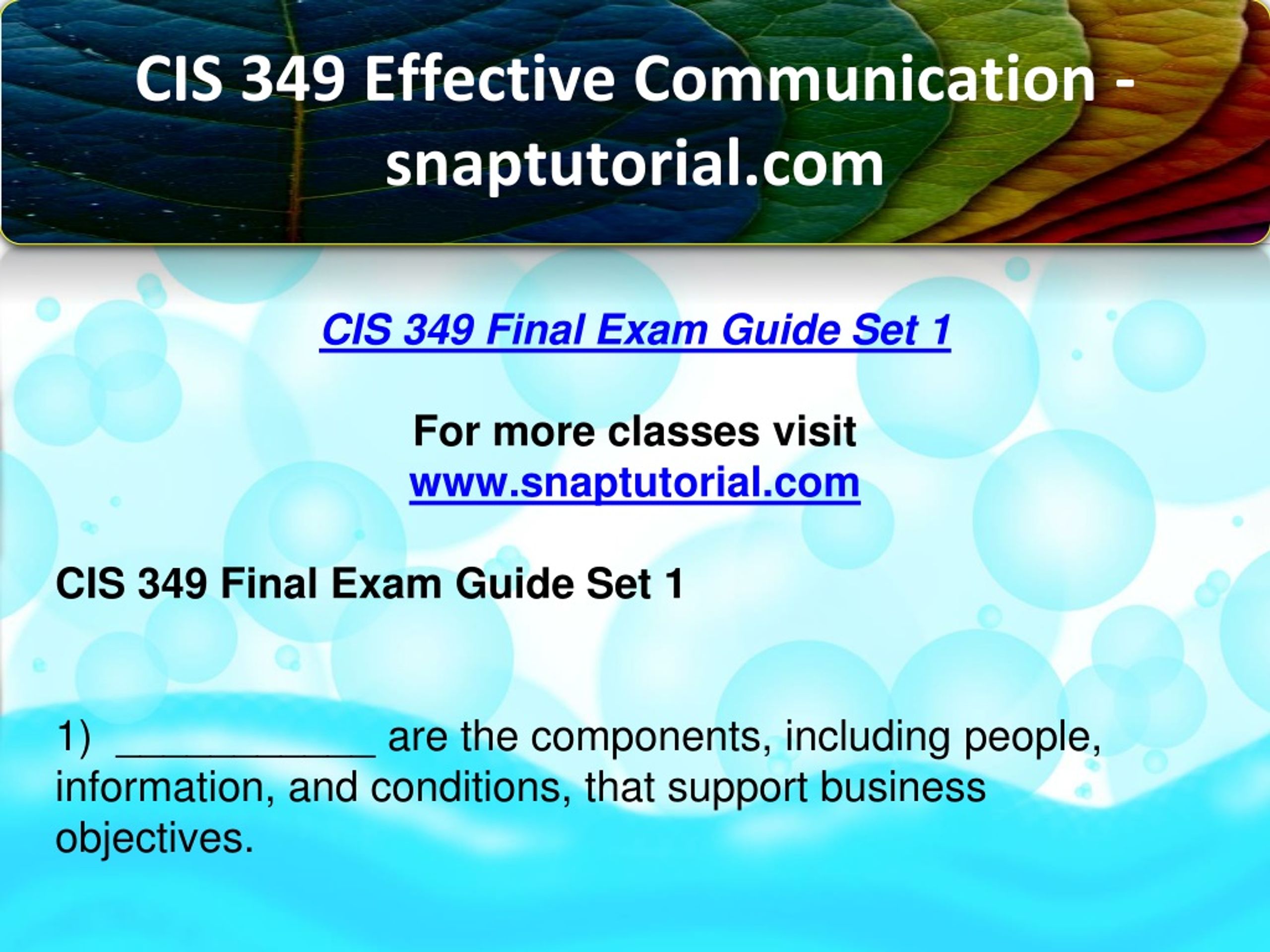 CIS 349 Effective Communication - snaptutorial.com

CIS 349 Final Exam Guide Set 1

For more classes visit
www.snaptutorial.com

CIS 349 Final Exam Guide Set 1

1) ____________ are the components, including people, information, and conditions, that support business objectives.